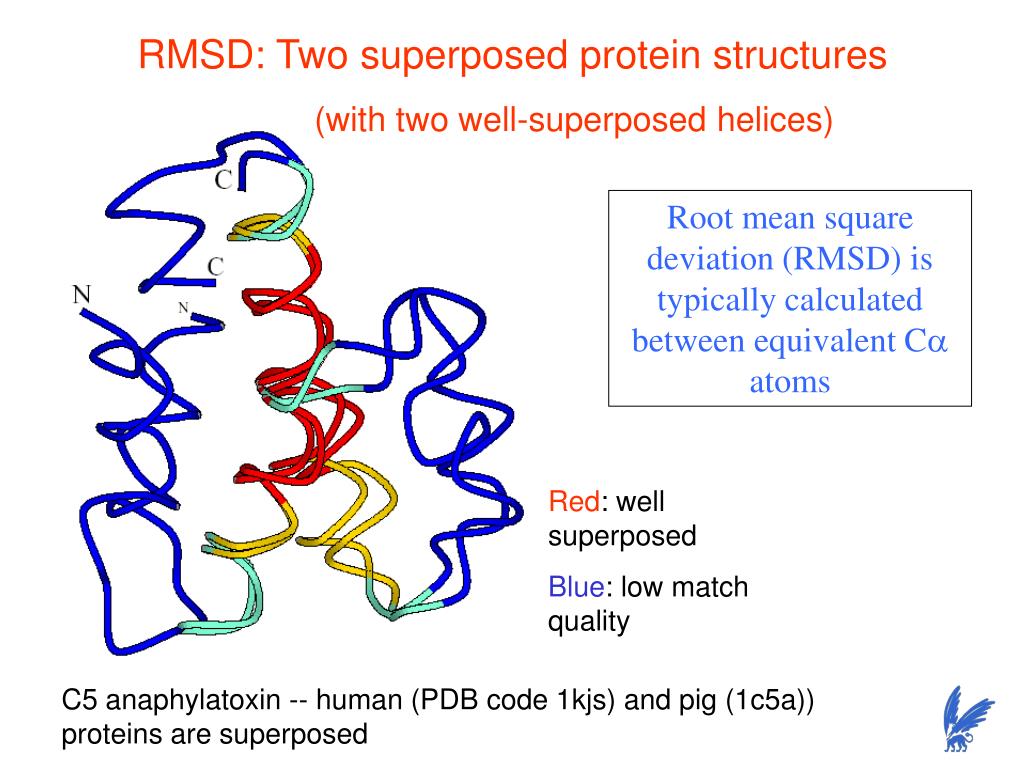 RMSD: Two superposed protein structures

(with two well-superposed helices)

C

C

N

N

Root mean square deviation (RMSD) is typically calculated between equivalent C$\alpha$ atoms

Red: well superposed

Blue: low match quality

C5 anaphylatoxin -- human (PDB code 1kjs) and pig (1c5a)) proteins are superposed